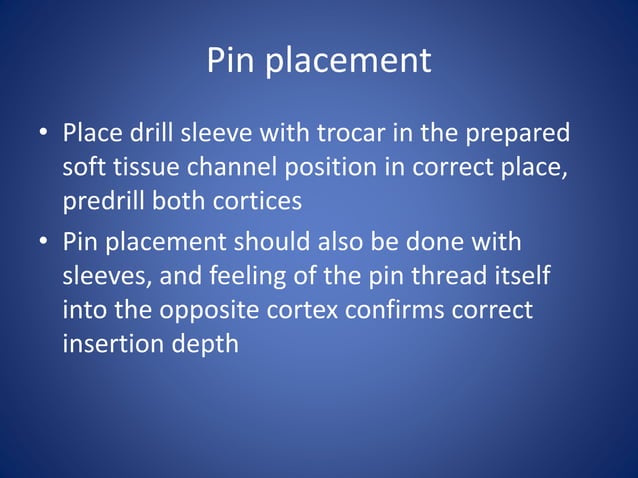 Pin placement

• Place drill sleeve with trocar in the prepared soft tissue channel position in correct place, predrill both cortices
• Pin placement should also be done with sleeves, and feeling of the pin thread itself into the opposite cortex confirms correct insertion depth